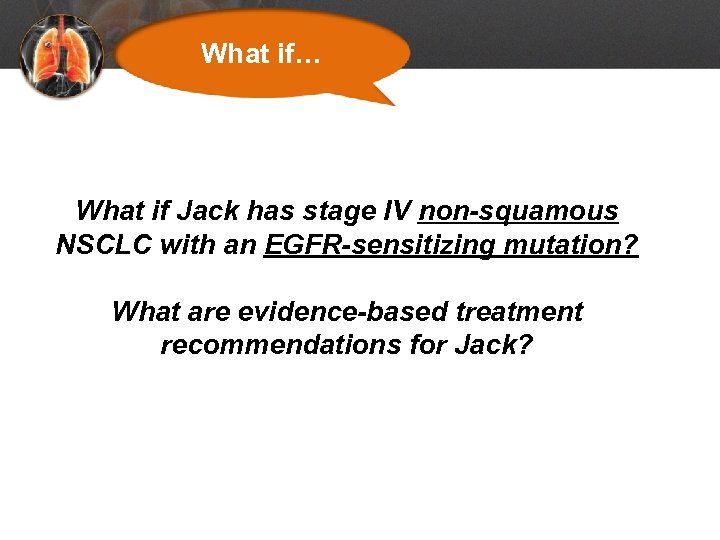 What if…

What if Jack has stage IV non-squamous NSCLC with an EGFR-sensitizing mutation?

What are evidence-based treatment recommendations for Jack?